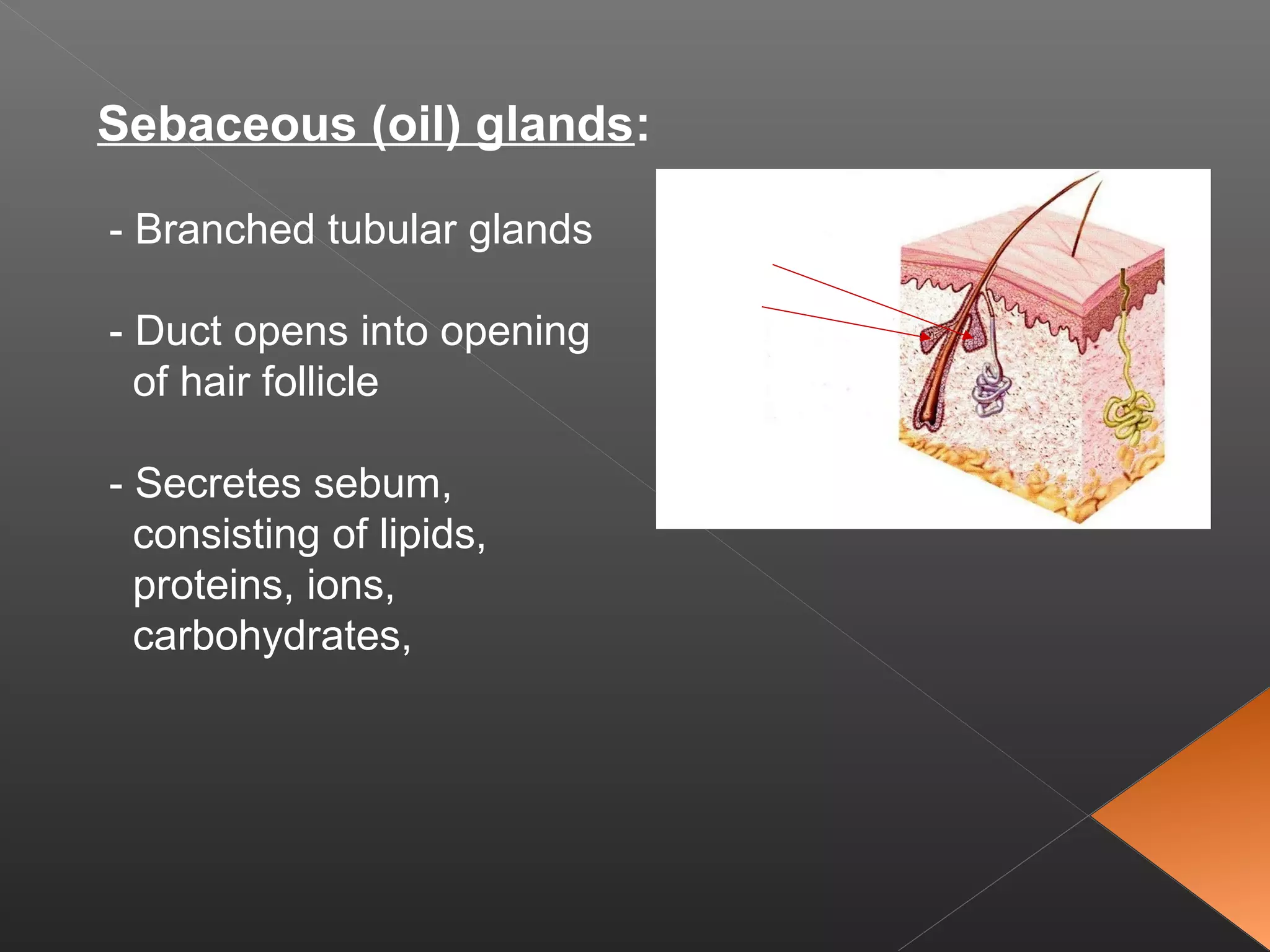 Sebaceous (oil) glands:

- Branched tubular glands

- Duct opens into opening of hair follicle

- Secretes sebum, consisting of lipids, proteins, ions, carbohydrates,